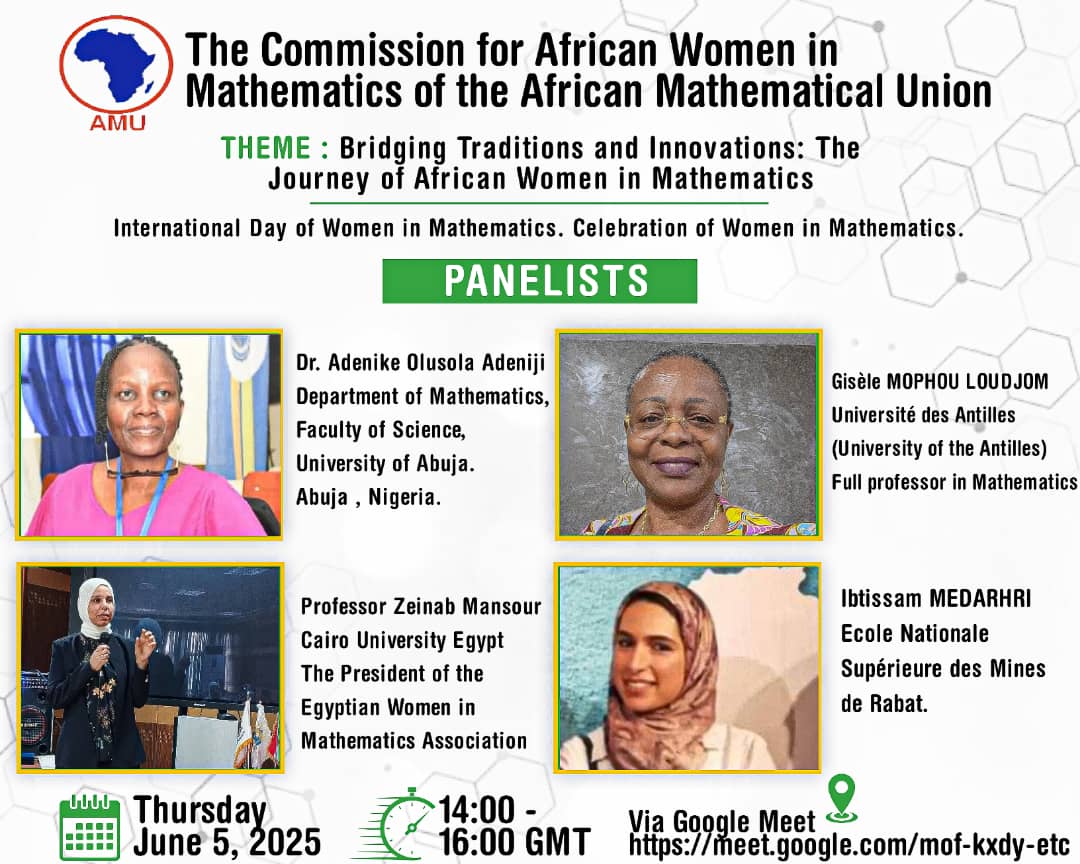 AMU

The Commission for African Women in Mathematics of the African Mathematical Union

THEME : Bridging Traditions and Innovations: The Journey of African Women in Mathematics

International Day of Women in Mathematics. Celebration of Women in Mathematics.

PANELISTS

Dr. Adenike Olusola Adeniji
Department of Mathematics,
Faculty of Science,
University of Abuja.
Abuja , Nigeria.

Gisèle MOPHOU LOUDJOM
Université des Antilles
(University of the Antilles)
Full professor in Mathematics

Professor Zeinab Mansour
Cairo University Egypt
The President of the Egyptian Women in Mathematics Association

Ibtissam MEDARHRI
Ecole Nationale Supérieure des Mines de Rabat.

Thursday
June 5, 2025

14:00 - 16:00 GMT

Via Google Meet
https://meet.google.com/mof-kxdy-etc